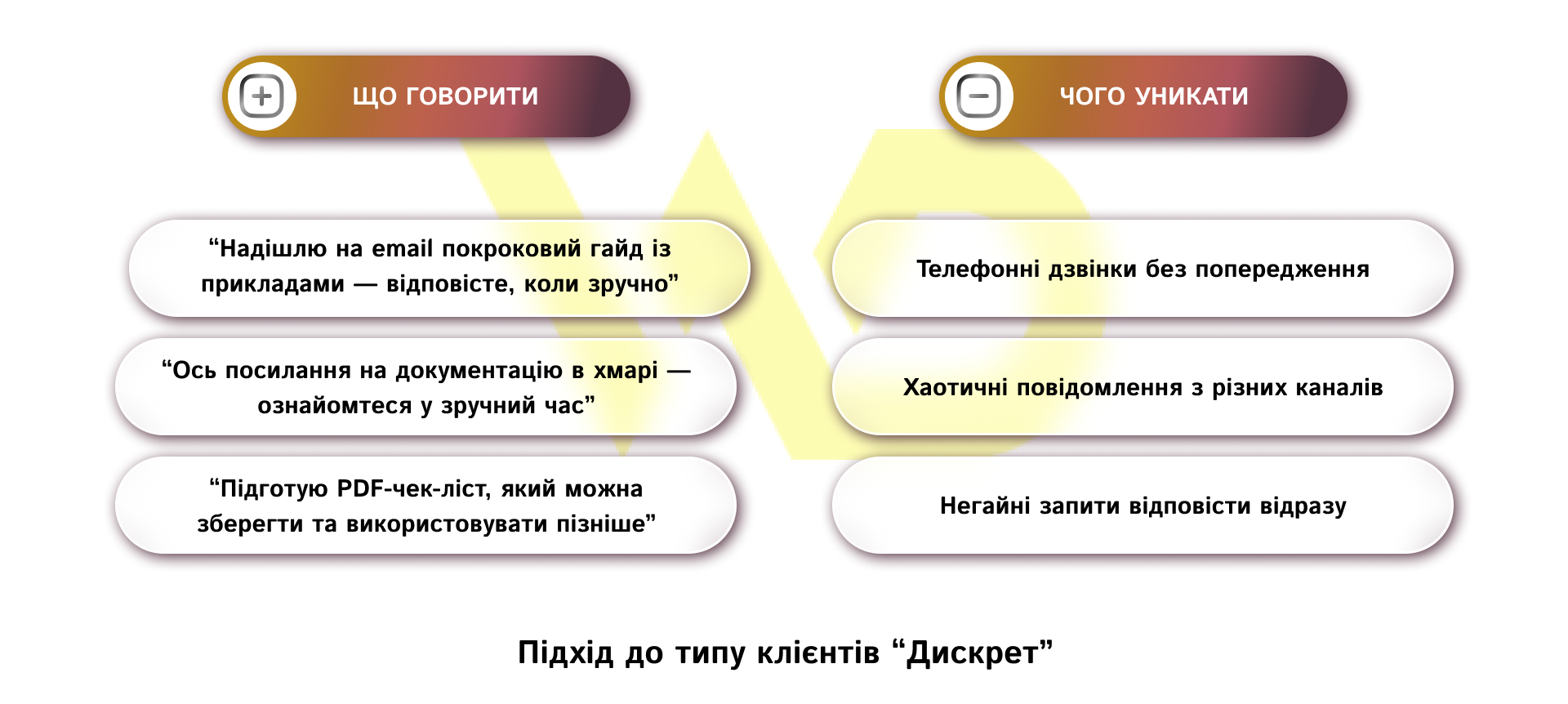 ЩО ГОВОРИТИ

“Надішлю на email покроковий гайд із прикладами — відповісте, коли зручно”

“Ось посилання на документацію в хмарі — ознайомтеся у зручний час”

“Підготую PDF-чек-ліст, який можна зберегти та використовувати пізніше”

ЧОГО УНИКАТИ

Телефонні дзвінки без попередження

Хаотичні повідомлення з різних каналів

Негайні запити відповісти відразу

Підхід до типу клієнтів “Дискрет”